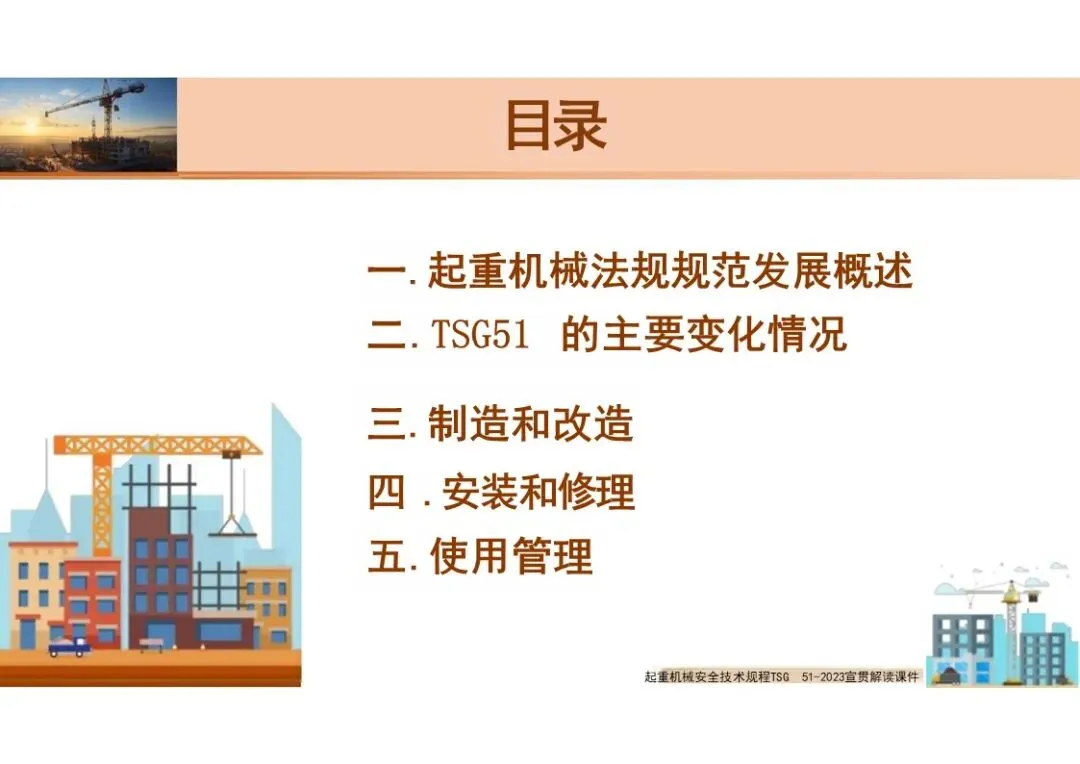 目录

一.起重机械法规规范发展概述
二.TSG51 的主要变化情况
三.制造和改造
四 .安装和修理
五.使用管理

起重机械安全技术规程TSG 51-2023宣贯解读课件